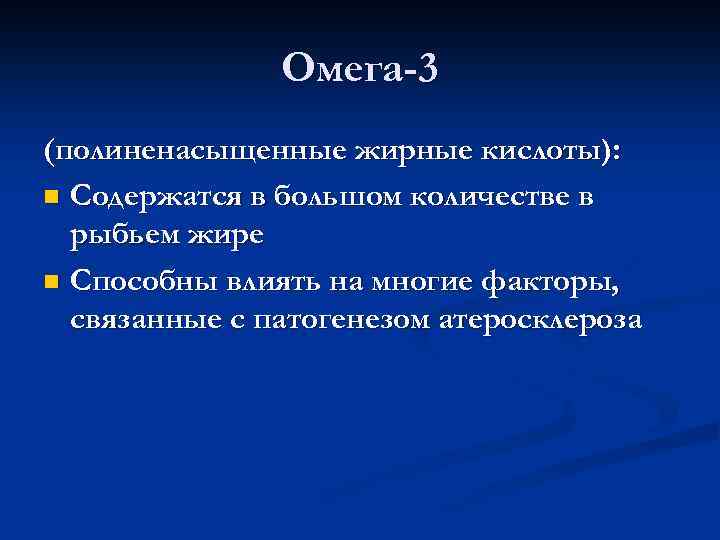 Омега-3

(полиненасыщенные жирные кислоты):

Содержатся в большом количестве в рыбьем жире

Способны влиять на многие факторы, связанные с патогенезом атеросклероза